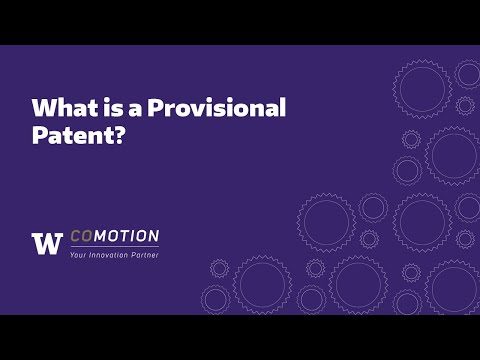 What is a Provisional Patent?

W COMOTION
Your Innovation Partner